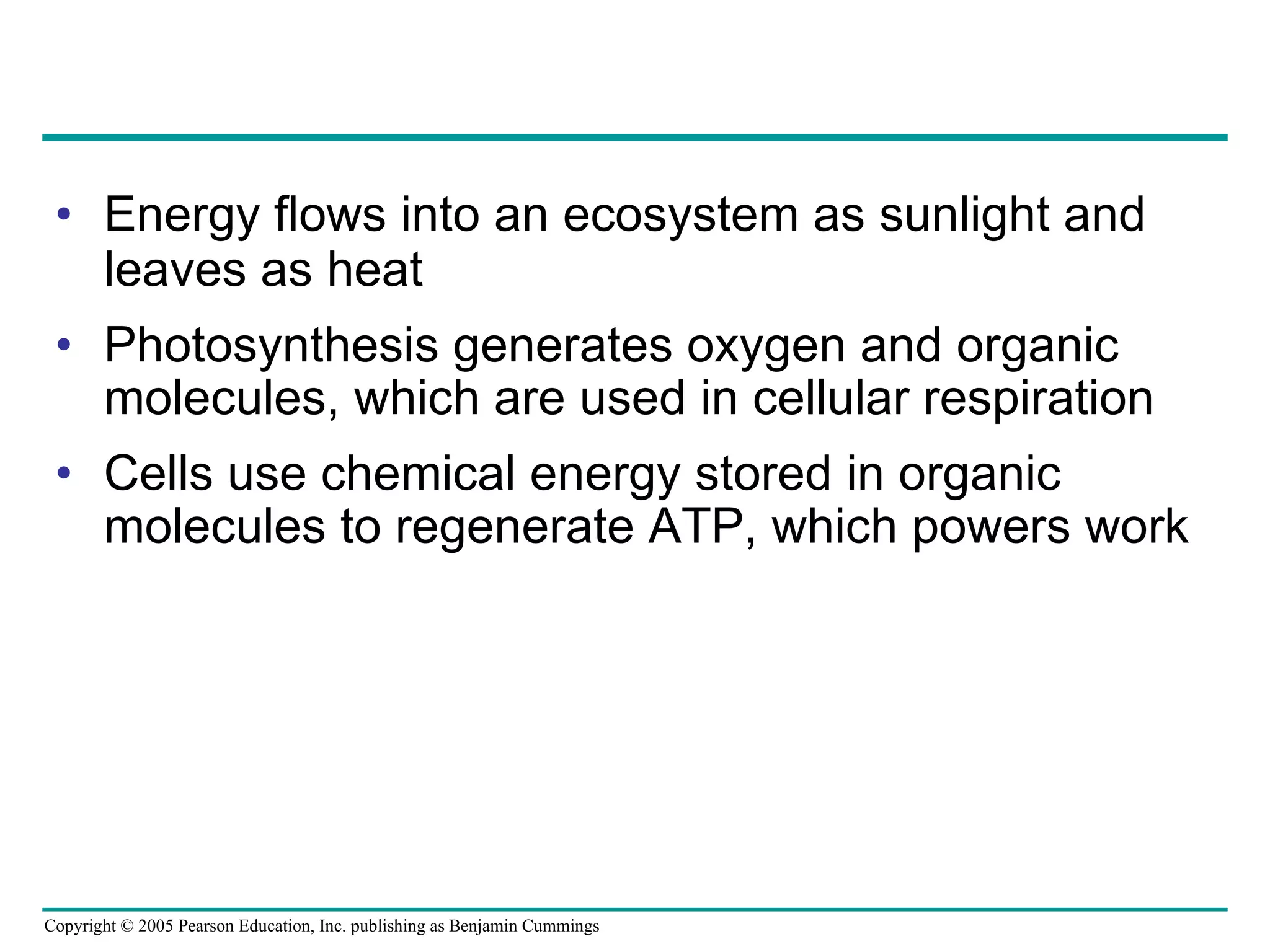 • Energy flows into an ecosystem as sunlight and leaves as heat

• Photosynthesis generates oxygen and organic molecules, which are used in cellular respiration

• Cells use chemical energy stored in organic molecules to regenerate ATP, which powers work

Copyright © 2005 Pearson Education, Inc. publishing as Benjamin Cummings